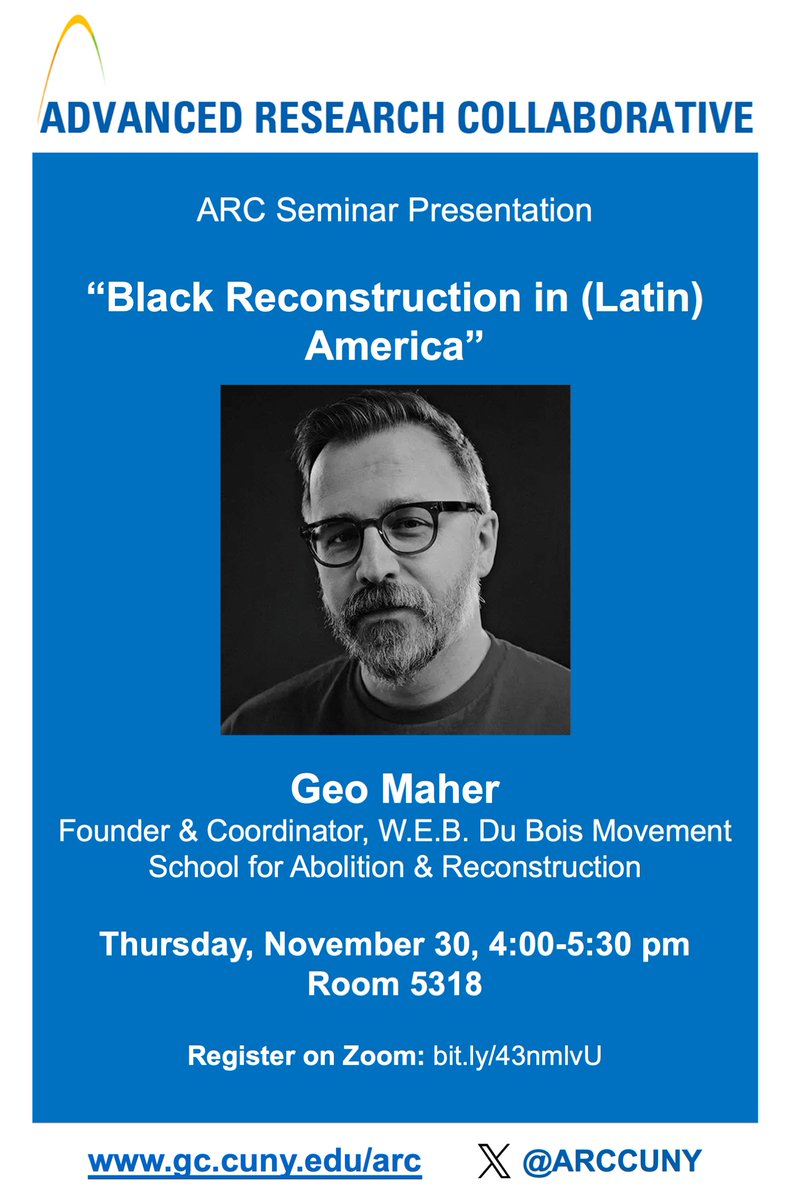 ADVANCED RESEARCH COLLABORATIVE

ARC Seminar Presentation

“Black Reconstruction in (Latin) America”

Geo Maher
Founder & Coordinator, W.E.B. Du Bois Movement School for Abolition & Reconstruction

Thursday, November 30, 4:00-5:30 pm
Room 5318

Register on Zoom: bit.ly/43nmlvU

www.gc.cuny.edu/arc

@ARCCUNY